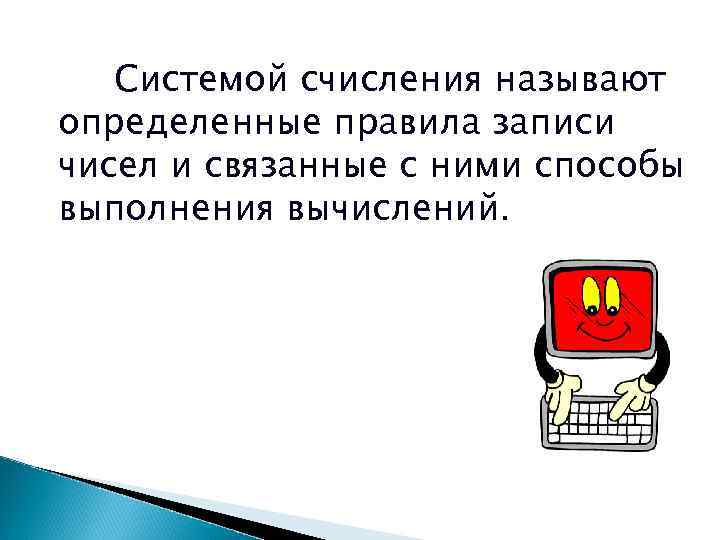 Системой счисления называют определенные правила записи чисел и связанные с ними способы выполнения вычислений.